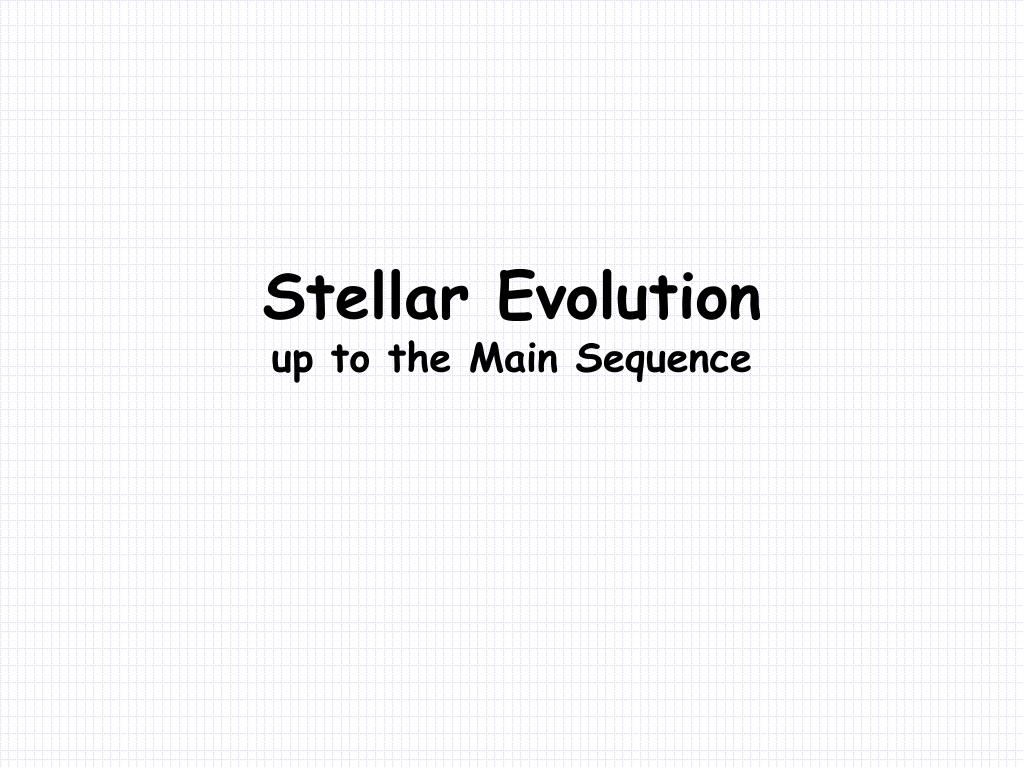 Stellar Evolution
up to the Main Sequence